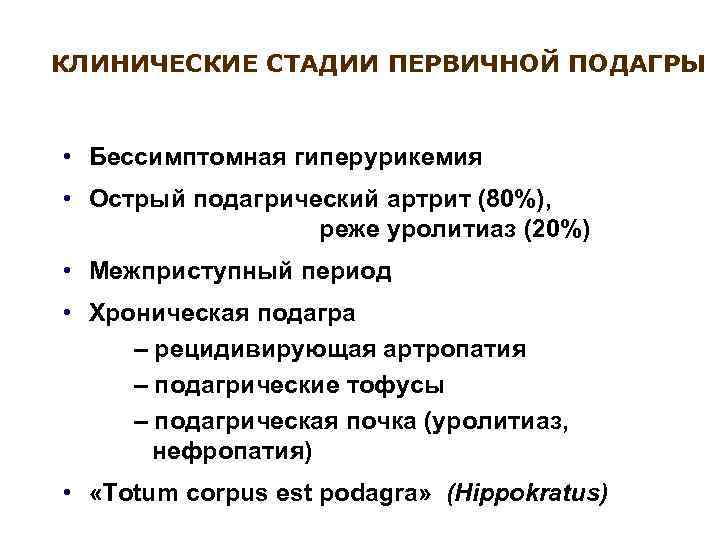 КЛИНИЧЕСКИЕ СТАДИИ ПЕРВИЧНОЙ ПОДАГРЫ

• Бессимптомная гиперурикемия
• Острый подагрический артрит (80%), реже уролитиаз (20%)
• Межприступный период
• Хроническая подагра
– рецидивирующая артропатия
– подагрические тофусы
– подагрическая почка (уролитиаз, нефропатия)
• «Totum corpus est podagra» (Hippokratus)